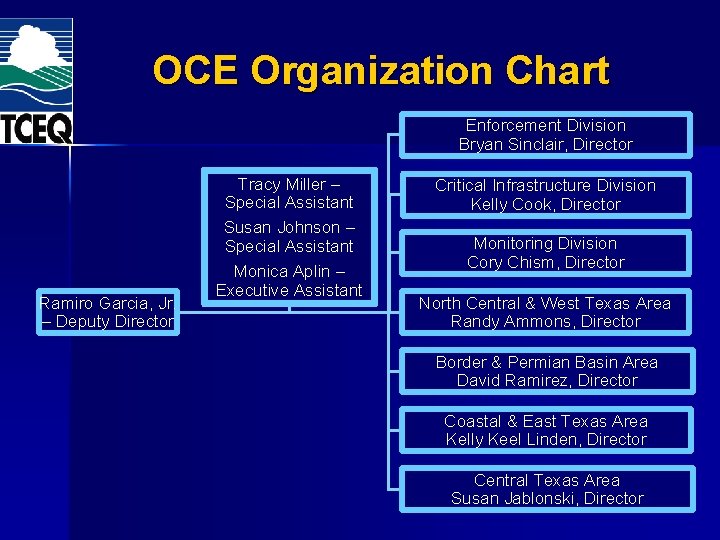 TCEQ

OCE Organization Chart

Ramiro Garcia, Jr
– Deputy Director

Tracy Miller –
Special Assistant
Susan Johnson –
Special Assistant
Monica Aplin –
Executive Assistant

Enforcement Division
Bryan Sinclair, Director

Critical Infrastructure Division
Kelly Cook, Director

Monitoring Division
Cory Chism, Director

North Central & West Texas Area
Randy Ammons, Director

Border & Permian Basin Area
David Ramirez, Director

Coastal & East Texas Area
Kelly Keel Linden, Director

Central Texas Area
Susan Jablonski, Director